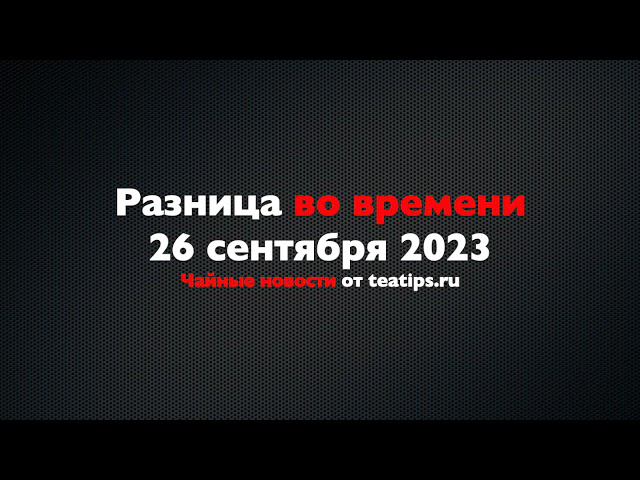 Разница во времени
26 сентября 2023
Чайные новости от teatips.ru